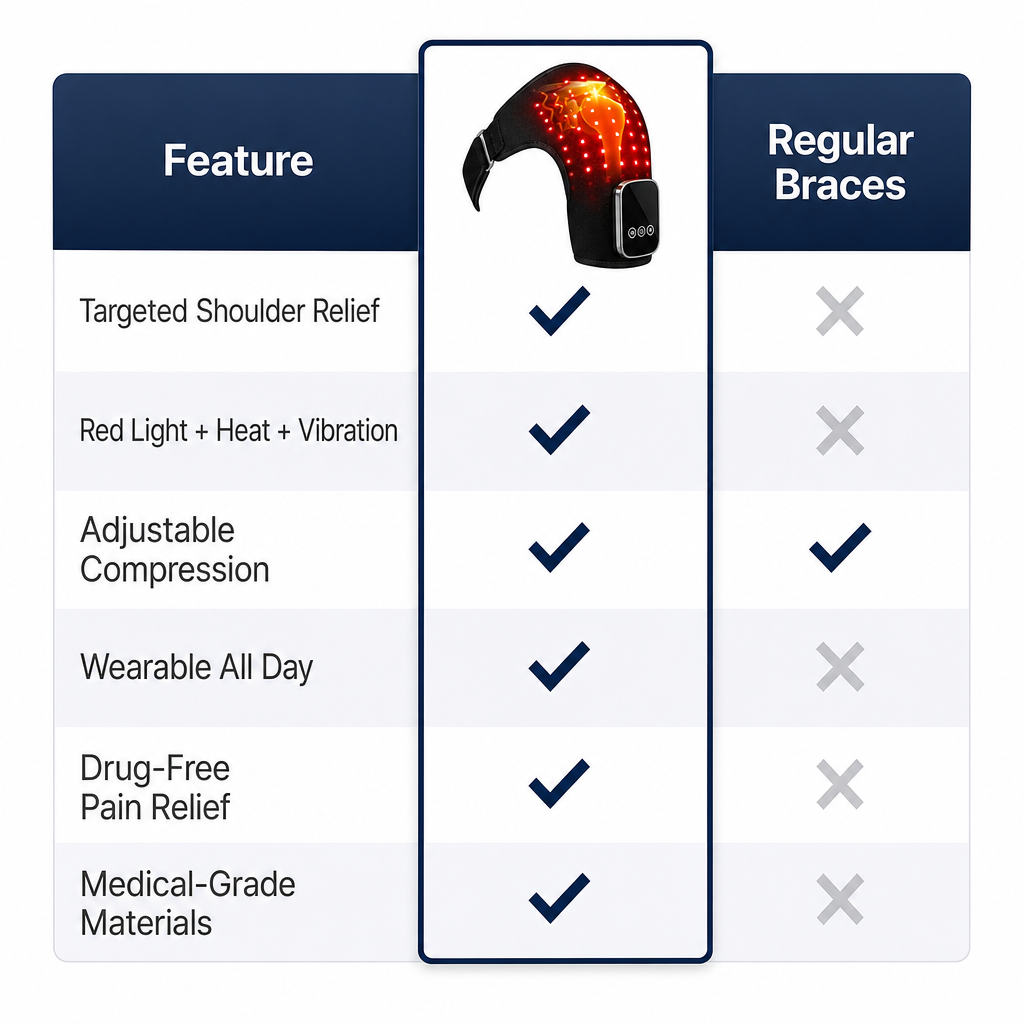 | Feature | | Regular Braces |
|---|---|---|
| Targeted Shoulder Relief | ✓ | ✗ |
| Red Light + Heat + Vibration | ✓ | ✗ |
| Adjustable Compression | ✓ | ✓ |
| Wearable All Day | ✓ | ✗ |
| Drug-Free Pain Relief | ✓ | ✗ |
| Medical-Grade Materials | ✓ | ✗ |